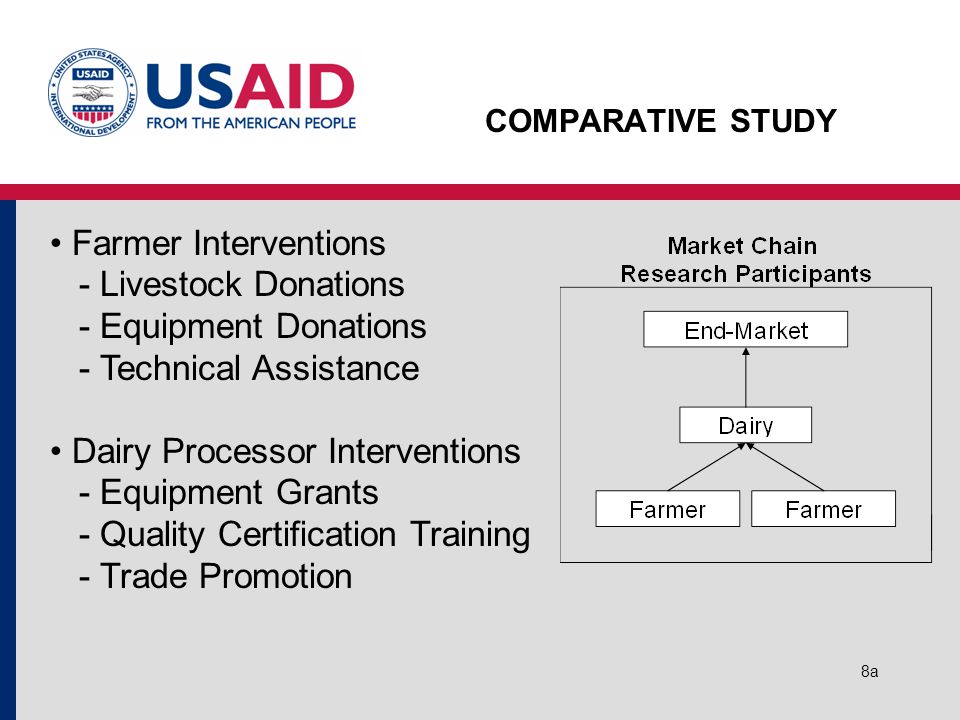 UNITED STATES AGENCY INTERNATIONAL DEVELOPMENT USAID

USAID
FROM THE AMERICAN PEOPLE

COMPARATIVE STUDY

• Farmer Interventions
- Livestock Donations
- Equipment Donations
- Technical Assistance

• Dairy Processor Interventions
- Equipment Grants
- Quality Certification Training
- Trade Promotion

Market Chain
Research Participants

End-Market

Dairy

Farmer

Farmer

8a